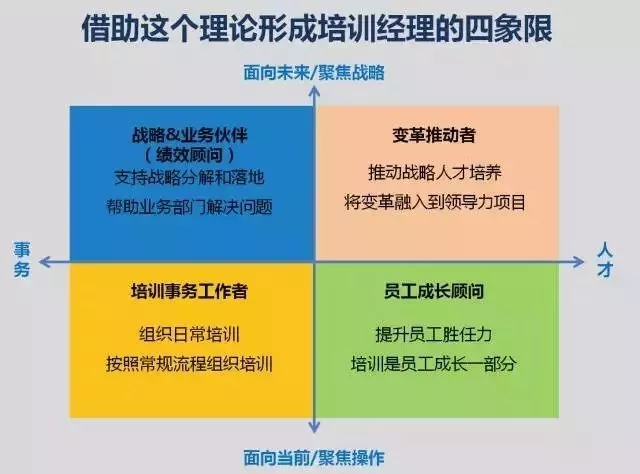 借助这个理论形成培训经理的四象限

面向未来/聚焦战略

战略&业务伙伴
（绩效顾问）
支持战略分解和落地
帮助业务部门解决问题

变革推动者
推动战略人才培养
将变革融入到领导力项目

事务

人才

培训事务工作者
组织日常培训
按照常规流程组织培训

员工成长顾问
提升员工胜任力
培训是员工成长一部分

面向当前/聚焦操作